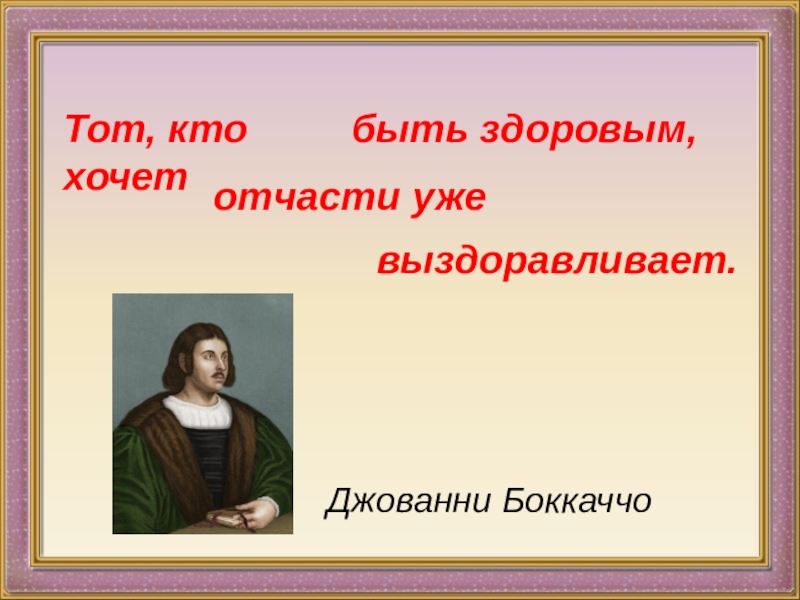 Тот, кто хочет быть здоровым, отчасти уже выздоравливает.

Джованни Боккаччо